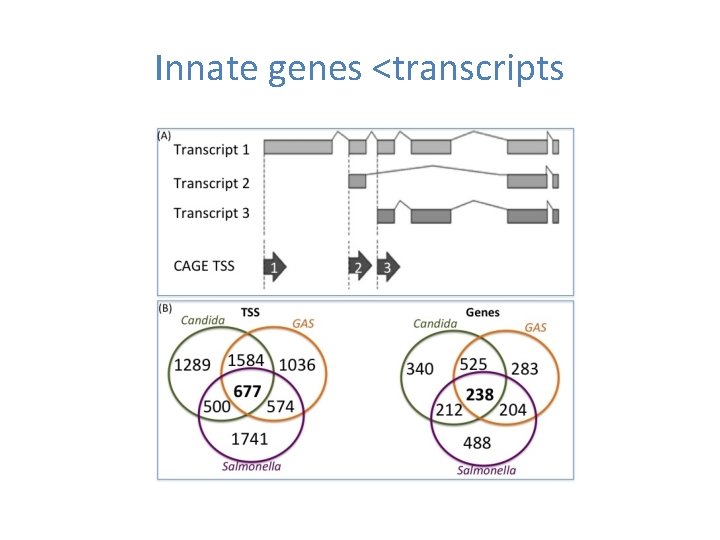 Innate genes <transcripts

(A)

Transcript 1

Transcript 2

Transcript 3

CAGE TSS

1

2

3

(B)

TSS

Candida

GAS

1289

1584

1036

677

500

574

1741

Salmonella

Genes

Candida

GAS

340

525

283

238

212

204

488

Salmonella